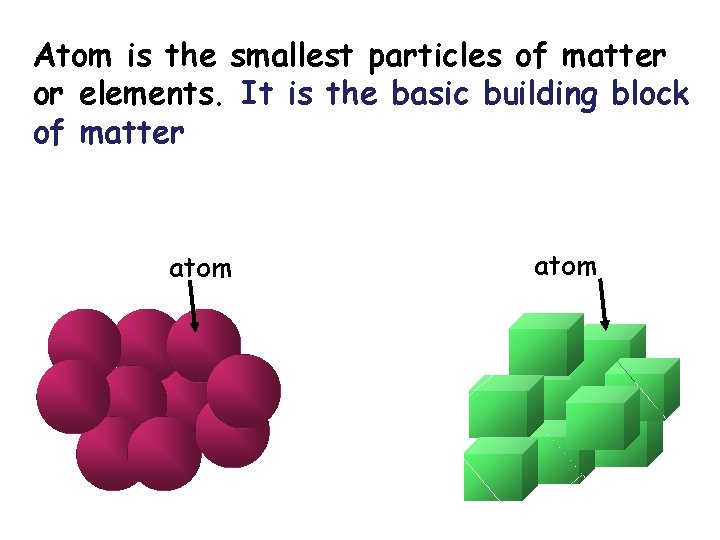 Atom is the smallest particles of matter or elements. It is the basic building block of matter

atom

atom